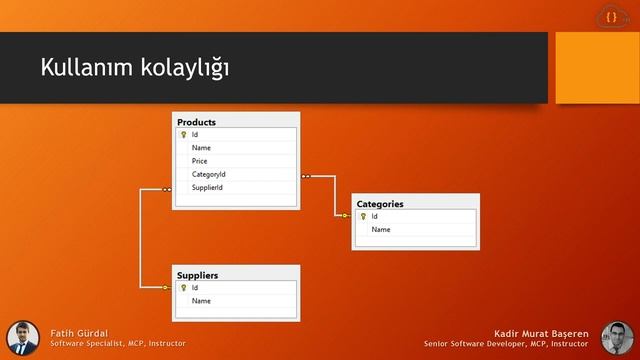 Kullanım kolaylığı

Products
Id
Name
Price
CategoryId
SupplierId

Categories
Id
Name

Suppliers
Id
Name

Fatih Gürdal
Software Specialist, MCP, Instructor

Kadir Murat Başeren
Senior Software Developer, MCP, Instructor